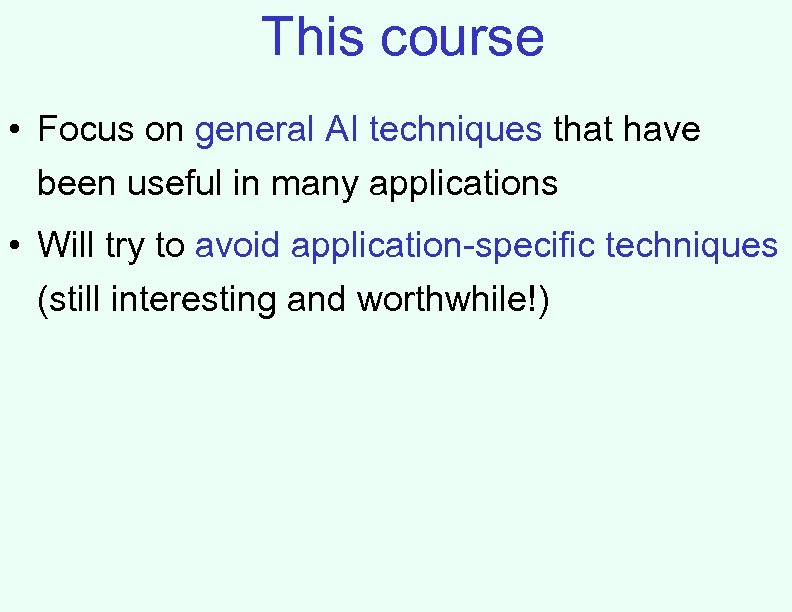 This course

• Focus on general AI techniques that have been useful in many applications

• Will try to avoid application-specific techniques (still interesting and worthwhile!)